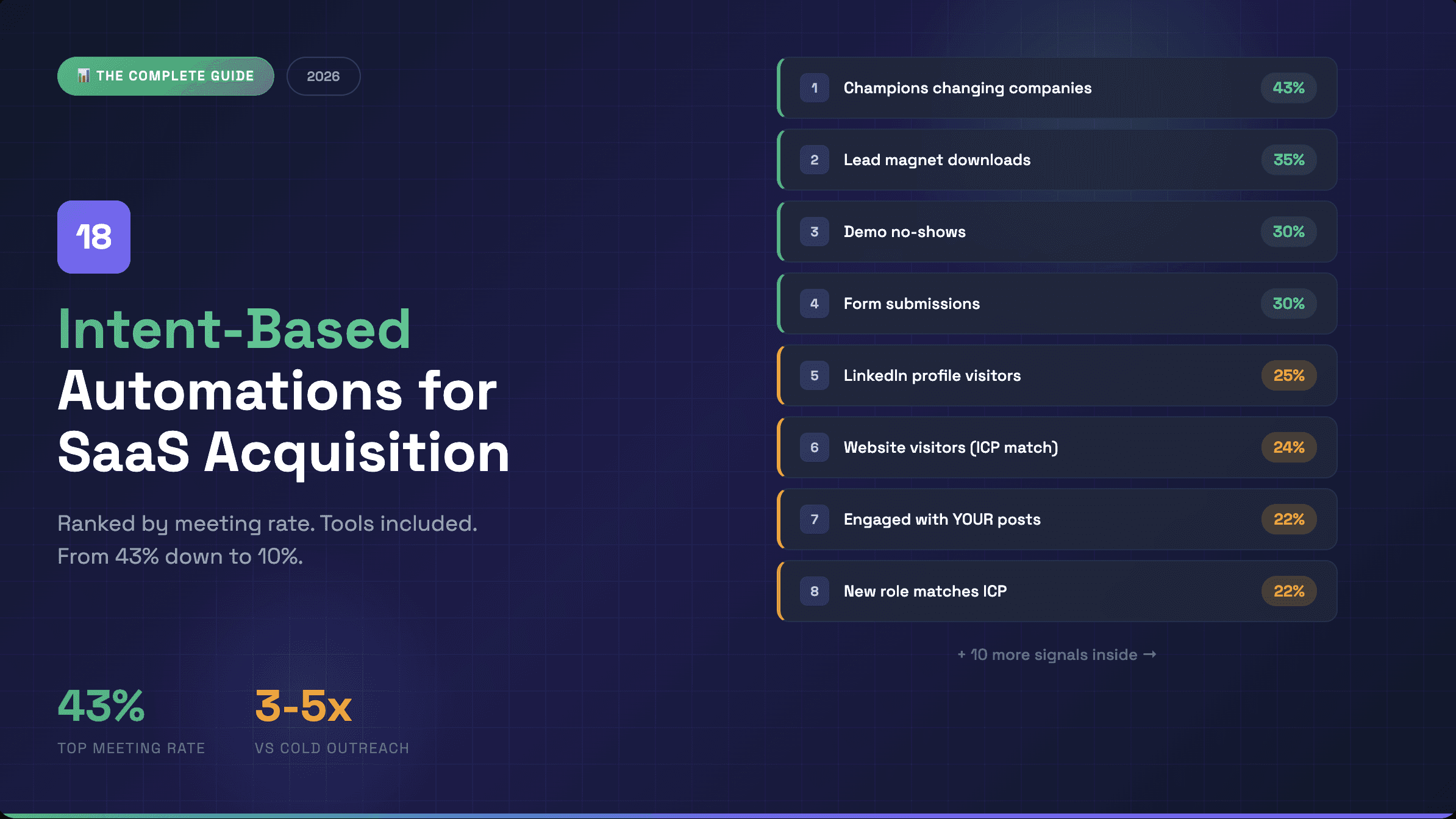 THE COMPLETE GUIDE
2026

18

Intent-Based Automations for SaaS Acquisition

Ranked by meeting rate. Tools included. From 43% down to 10%.

43%
TOP MEETING RATE

3-5x
VS COLD OUTREACH

1 Champions changing companies 43%
2 Lead magnet downloads 35%
3 Demo no-shows 30%
4 Form submissions 30%
5 LinkedIn profile visitors 25%
6 Website visitors (ICP match) 24%
7 Engaged with YOUR posts 22%
8 New role matches ICP 22%

+ 10 more signals inside →